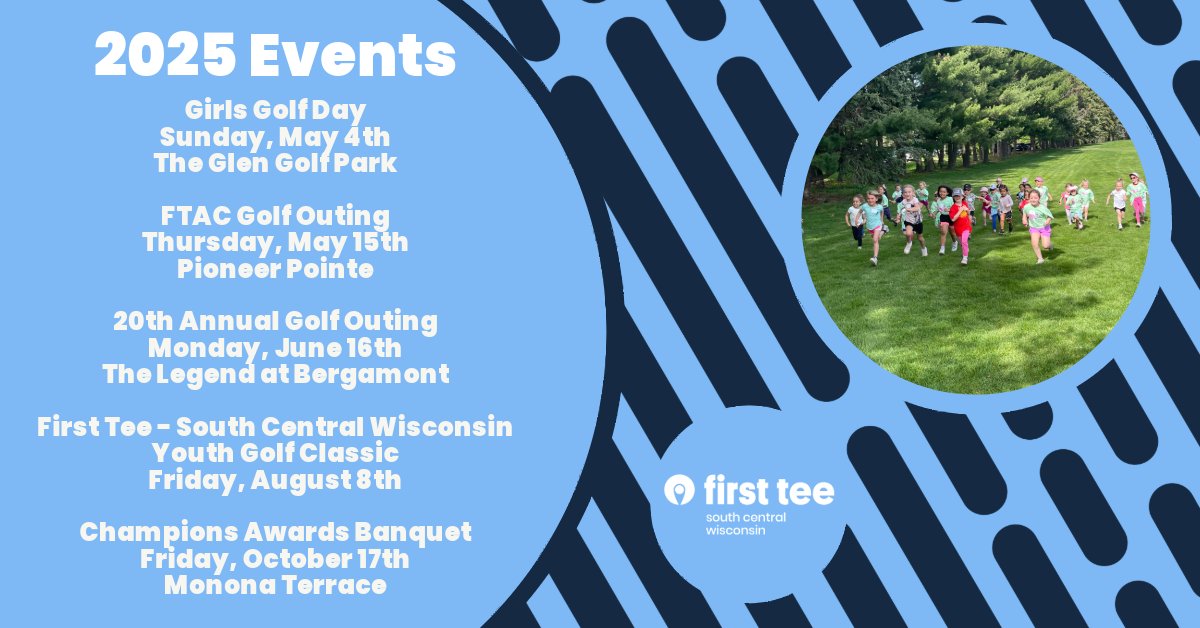 2025 Events

Girls Golf Day
Sunday, May 4th
The Glen Golf Park

FTAC Golf Outing
Thursday, May 15th
Pioneer Pointe

20th Annual Golf Outing
Monday, June 16th
The Legend at Bergamont

First Tee - South Central Wisconsin
Youth Golf Classic
Friday, August 8th

Champions Awards Banquet
Friday, October 17th
Monona Terrace

first tee
south central
wisconsin